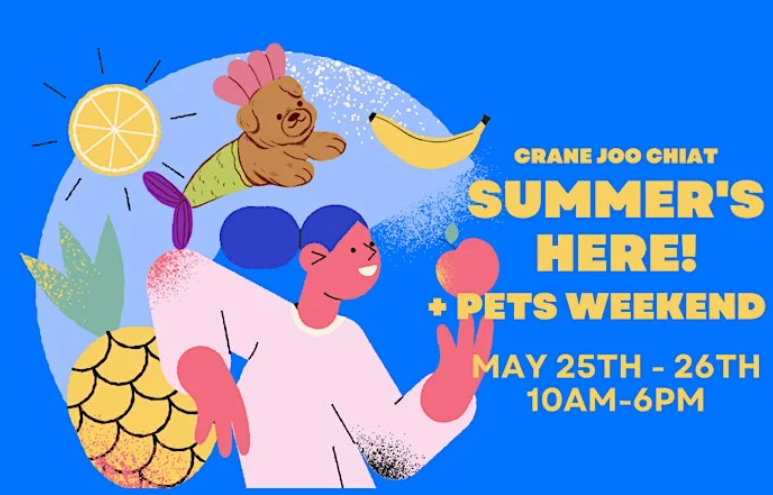 CRANE JOO CHIAT
SUMMER'S HERE!
+ PETS WEEKEND
MAY 25TH - 26TH
10AM-6PM